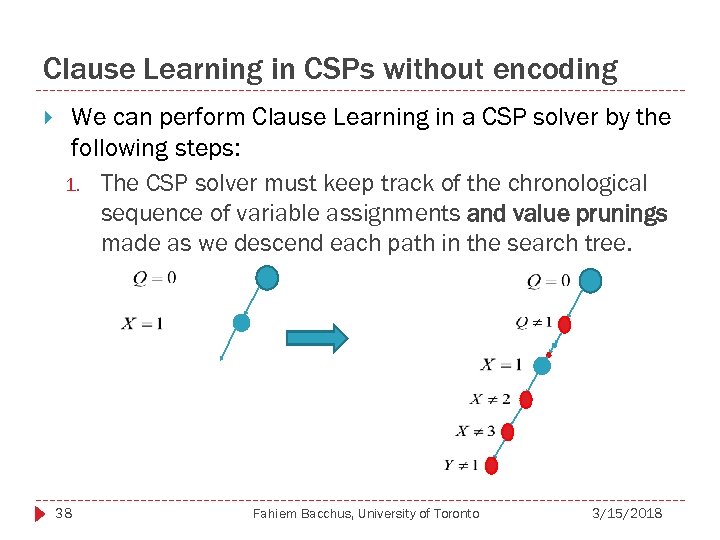 Clause Learning in CSPs without encoding

We can perform Clause Learning in a CSP solver by the following steps:

1. The CSP solver must keep track of the chronological sequence of variable assignments and value prunings made as we descend each path in the search tree.

$Q = 0$

$X = 1$

$Q = 0$

$Q \neq 1$

$X = 1$

$X \neq 2$

$X \neq 3$

$Y \neq 1$

38 Fahiem Bacchus, University of Toronto 3/15/2018